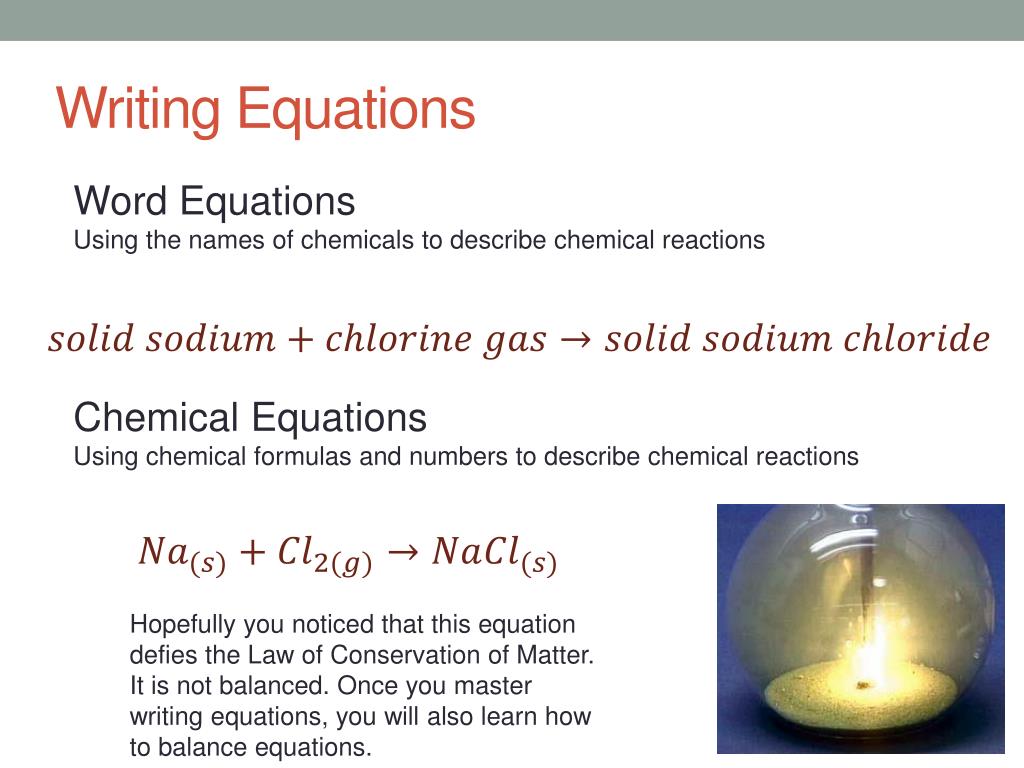 Writing Equations

Word Equations
Using the names of chemicals to describe chemical reactions

$solid\ sodium + chlorine\ gas \rightarrow solid\ sodium\ chloride$

Chemical Equations
Using chemical formulas and numbers to describe chemical reactions

$Na_{(s)} + Cl_{2(g)} \rightarrow NaCl_{(s)}$

Hopefully you noticed that this equation defies the Law of Conservation of Matter. It is not balanced. Once you master writing equations, you will also learn how to balance equations.